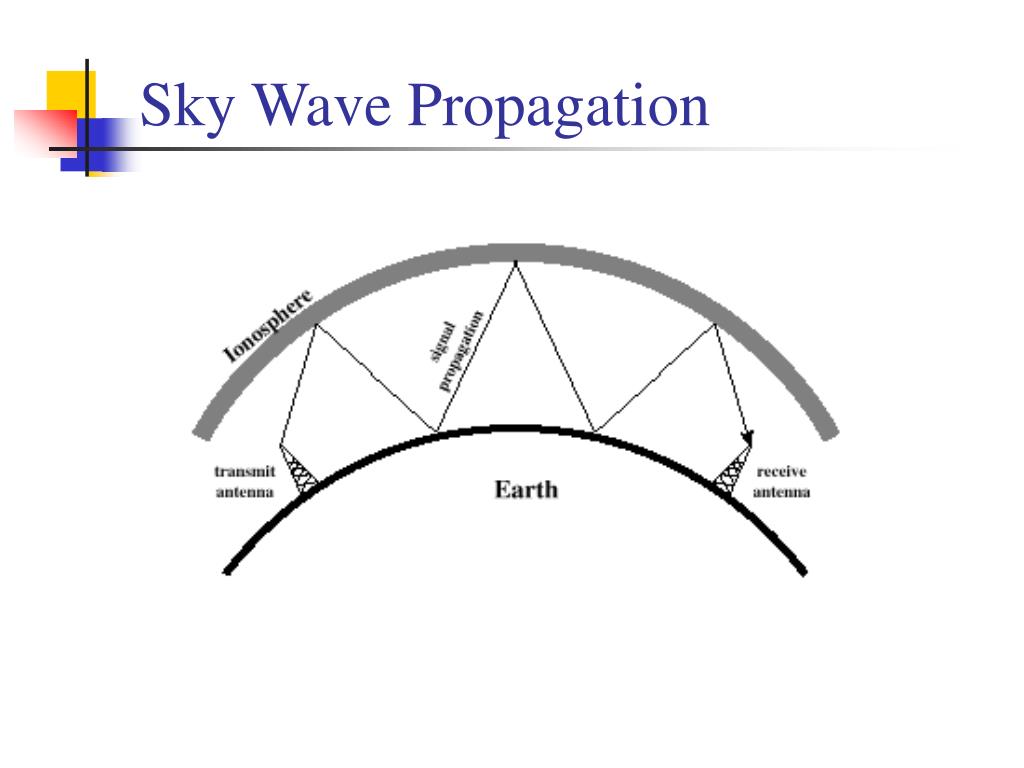 Sky Wave Propagation

Ionosphere

signal propagation

transmit antenna

Earth

receive antenna